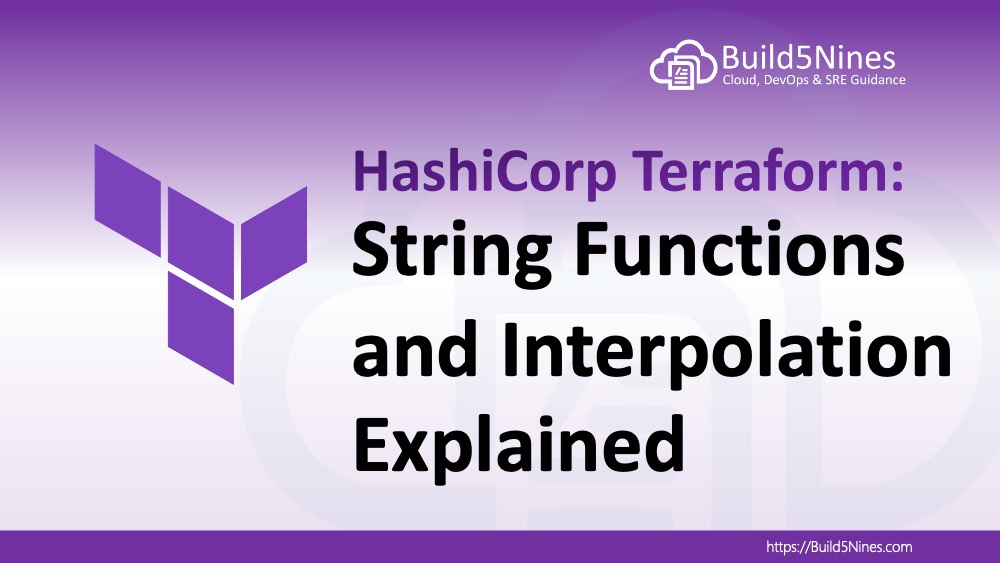 Build5Nines
Cloud, DevOps & SRE Guidance

HashiCorp Terraform:
String Functions and Interpolation Explained

https://Build5Nines.com